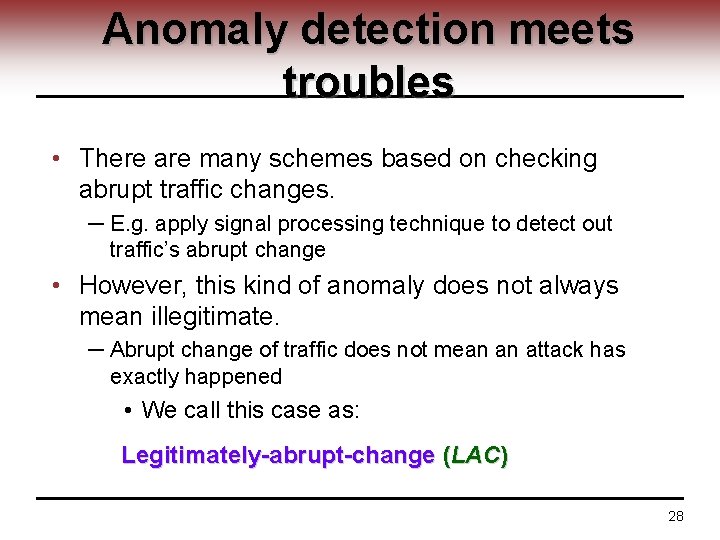 Anomaly detection meets troubles

• There are many schemes based on checking abrupt traffic changes.

– E.g. apply signal processing technique to detect out traffic's abrupt change

• However, this kind of anomaly does not always mean illegitimate.

– Abrupt change of traffic does not mean an attack has exactly happened

• We call this case as:

Legitimately-abrupt-change (LAC)

28